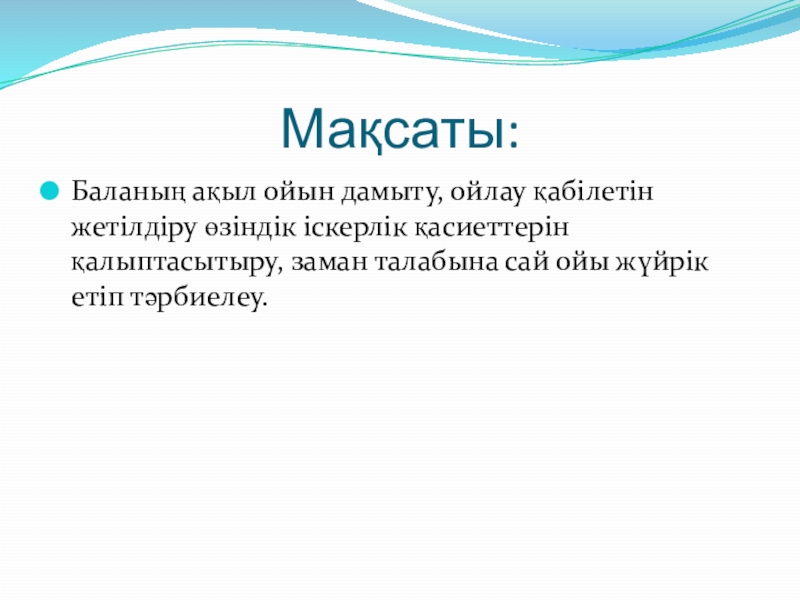 Мақсаты:

Баланың ақыл ойын дамыту, ойлау қабілетін жетілдіру өзіндік іскерлік қасиеттерін қалыптасытыру, заман талабына сай ойы жүйрік етіп тәрбиелеу.